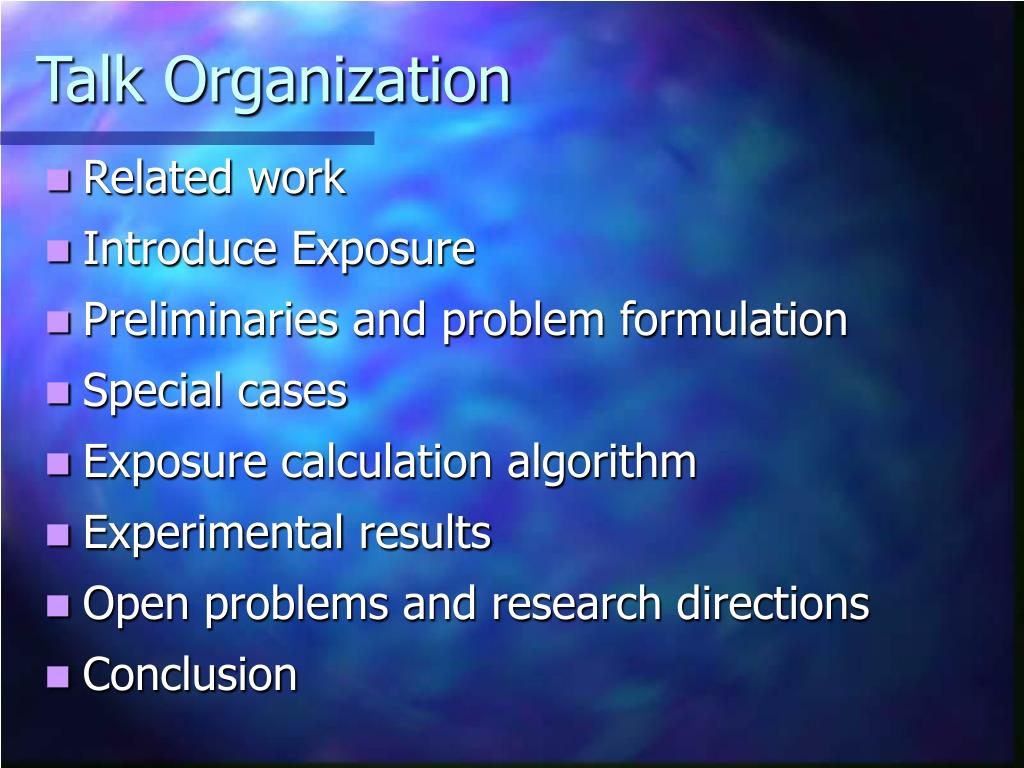 Talk Organization

- Related work
- Introduce Exposure
- Preliminaries and problem formulation
- Special cases
- Exposure calculation algorithm
- Experimental results
- Open problems and research directions
- Conclusion